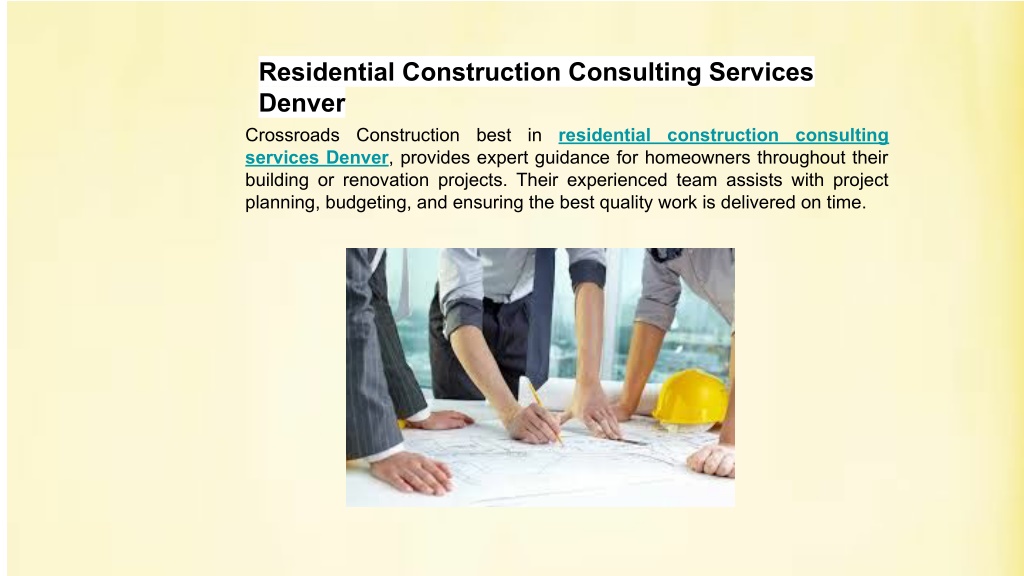 Residential Construction Consulting Services Denver

Crossroads Construction best in residential construction consulting services Denver, provides expert guidance for homeowners throughout their building or renovation projects. Their experienced team assists with project planning, budgeting, and ensuring the best quality work is delivered on time.